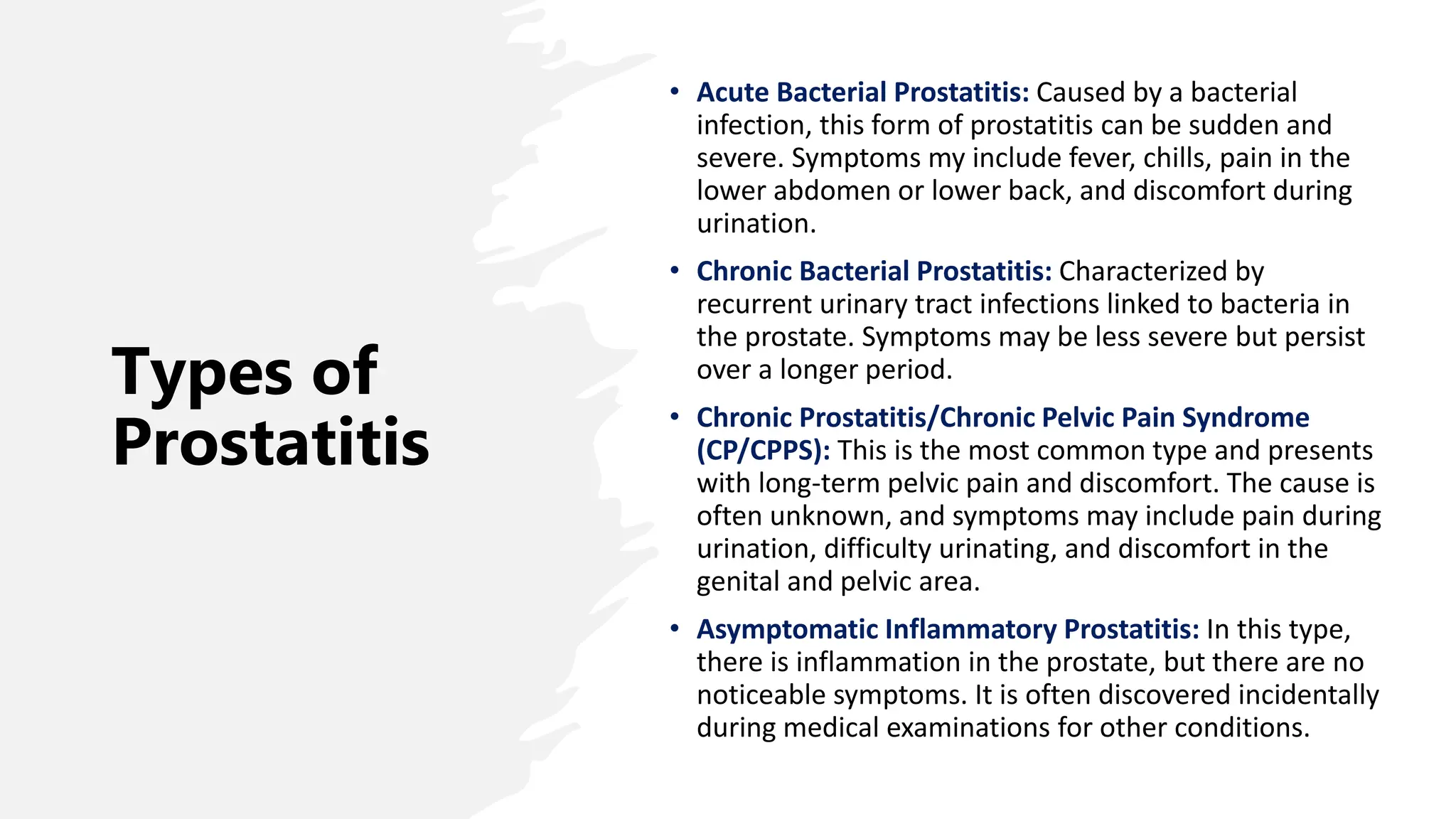 Types of Prostatitis

• Acute Bacterial Prostatitis: Caused by a bacterial infection, this form of prostatitis can be sudden and severe. Symptoms my include fever, chills, pain in the lower abdomen or lower back, and discomfort during urination.

• Chronic Bacterial Prostatitis: Characterized by recurrent urinary tract infections linked to bacteria in the prostate. Symptoms may be less severe but persist over a longer period.

• Chronic Prostatitis/Chronic Pelvic Pain Syndrome (CP/CPPS): This is the most common type and presents with long-term pelvic pain and discomfort. The cause is often unknown, and symptoms may include pain during urination, difficulty urinating, and discomfort in the genital and pelvic area.

• Asymptomatic Inflammatory Prostatitis: In this type, there is inflammation in the prostate, but there are no noticeable symptoms. It is often discovered incidentally during medical examinations for other conditions.